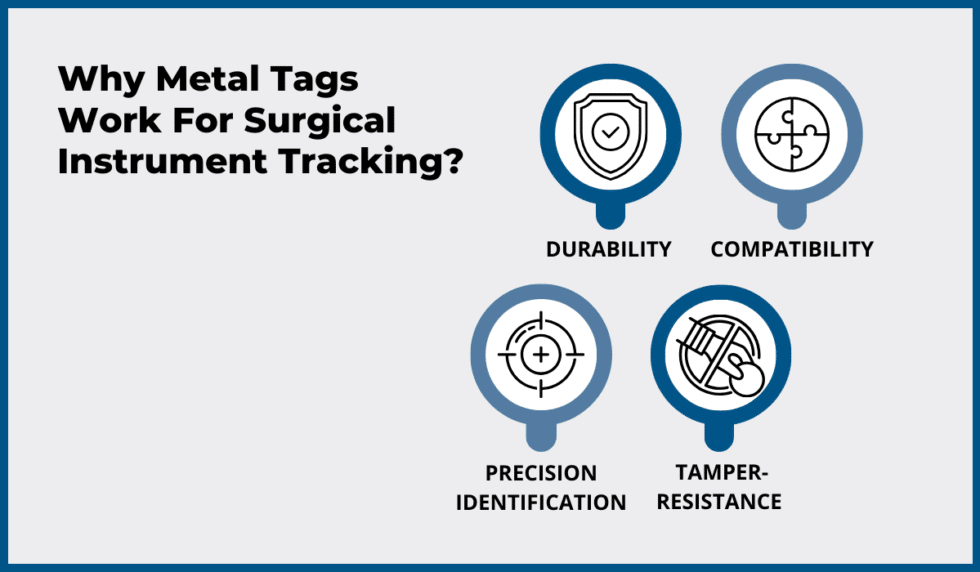 Why Metal Tags Work For Surgical Instrument Tracking?

DURABILITY

COMPATIBILITY

PRECISION IDENTIFICATION

TAMPER-RESISTANCE